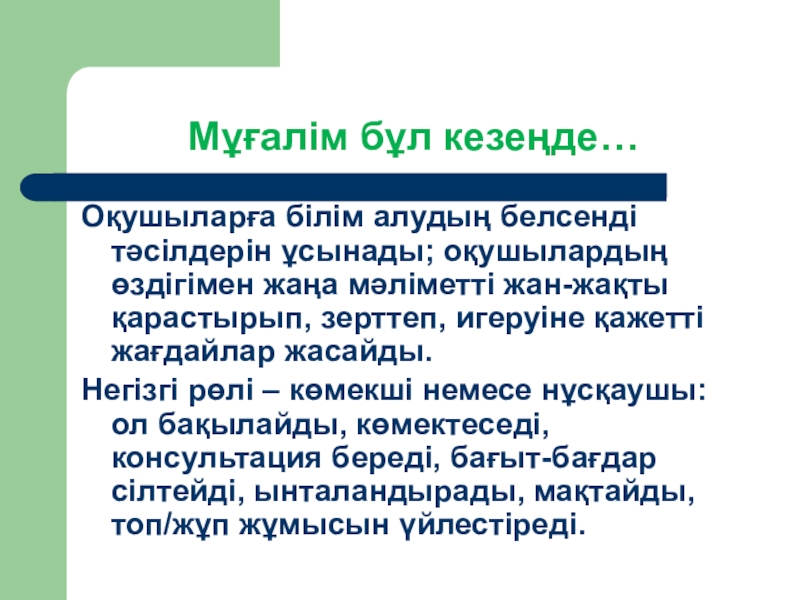 Мұғалім бұл кезеңде…

Оқушыларға білім алудың белсенді тәсілдерін ұсынады; оқушылардың өздігімен жаңа мәліметті жан-жақты қарастырып, зерттеп, игеруіне қажетті жағдайлар жасайды.

Негізгі рөлі – көмекші немесе нұсқаушы: ол бақылайды, көмектеседі, консультация береді, бағыт-бағдар сілтейді, ынталандырады, мақтайды, топ/жұп жұмысын үйлестіреді.